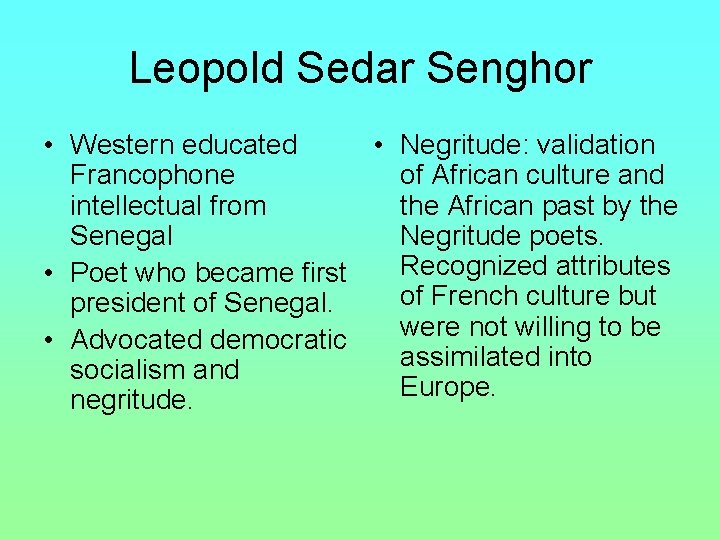 Leopold Sedar Senghor

• Western educated Francophone intellectual from Senegal
• Poet who became first president of Senegal.
• Advocated democratic socialism and negritude.

• Negritude: validation of African culture and the African past by the Negritude poets. Recognized attributes of French culture but were not willing to be assimilated into Europe.